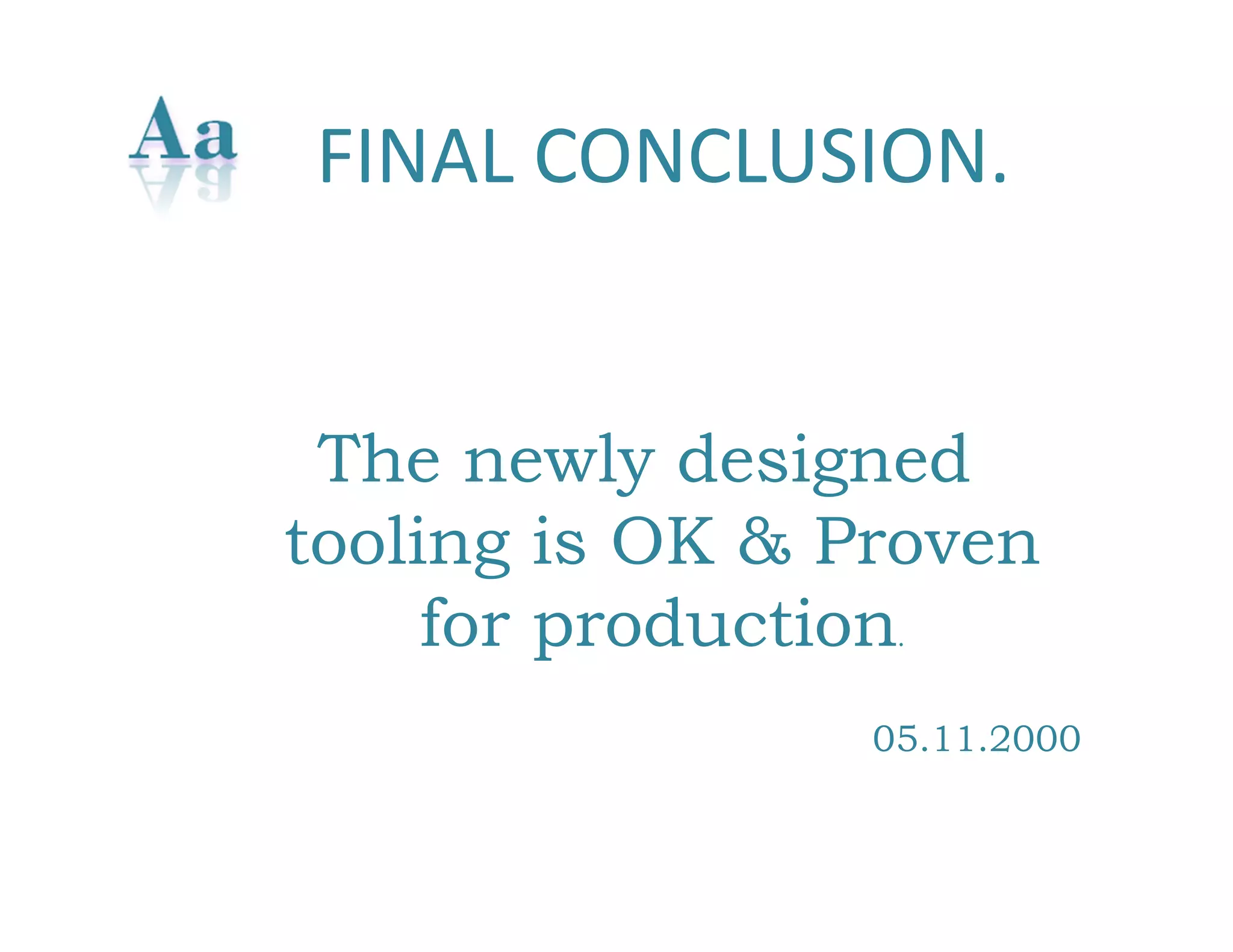 Aa

FINAL CONCLUSION.

The newly designed tooling is OK & Proven for production.

05.11.2000